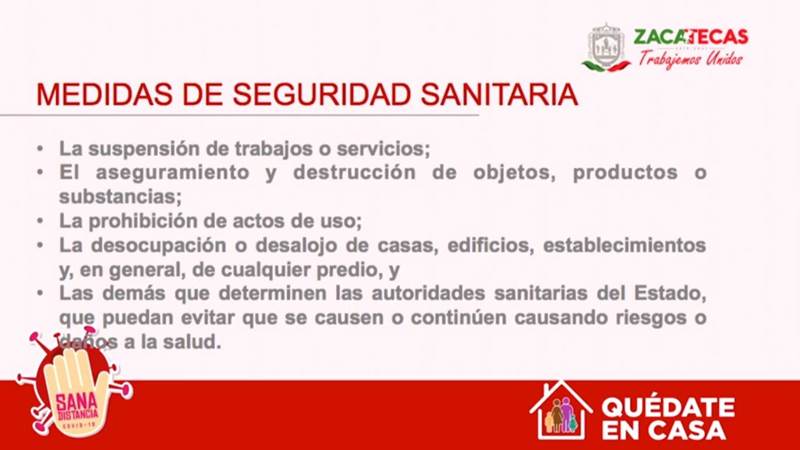 ZACATECAS
Trabajemos Unidos

MEDIDAS DE SEGURIDAD SANITARIA

• La suspensión de trabajos o servicios;
• El aseguramiento y destrucción de objetos, productos o substancias;
• La prohibición de actos de uso;
• La desocupación o desalojo de casas, edificios, establecimientos y, en general, de cualquier predio, y
• Las demás que determinen las autoridades sanitarias del Estado, que puedan evitar que se causen o continúen causando riesgos o daños a la salud.

SANA DISTANCIA
COVID-19

QUÉDATE EN CASA